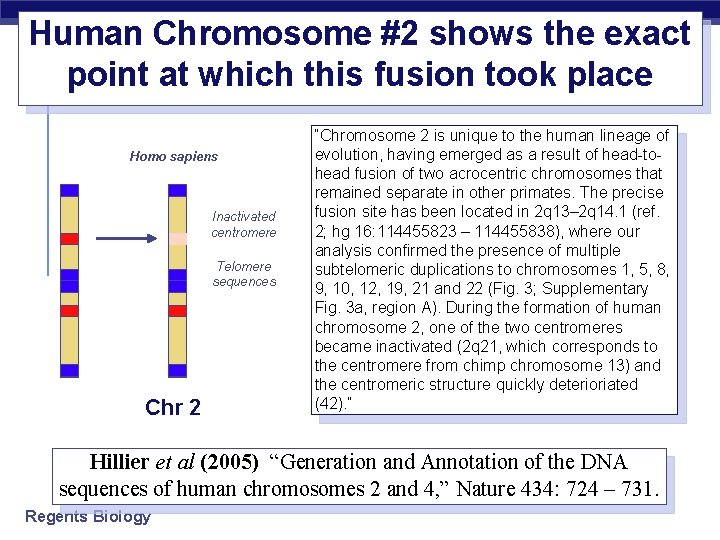 Human Chromosome #2 shows the exact point at which this fusion took place

Homo sapiens

Inactivated centromere

Telomere sequences

Chr 2

"Chromosome 2 is unique to the human lineage of evolution, having emerged as a result of head-to-head fusion of two acrocentric chromosomes that remained separate in other primates. The precise fusion site has been located in 2q13–2q14.1 (ref. 2; hg 16:114455823 – 114455838), where our analysis confirmed the presence of multiple subtelomeric duplications to chromosomes 1, 5, 8, 9, 10, 12, 19, 21 and 22 (Fig. 3; Supplementary Fig. 3a, region A). During the formation of human chromosome 2, one of the two centromeres became inactivated (2q21, which corresponds to the centromere from chimp chromosome 13) and the centromeric structure quickly deterioriated (42)."

Hillier et al (2005) "Generation and Annotation of the DNA sequences of human chromosomes 2 and 4," Nature 434: 724 – 731.

Regents Biology